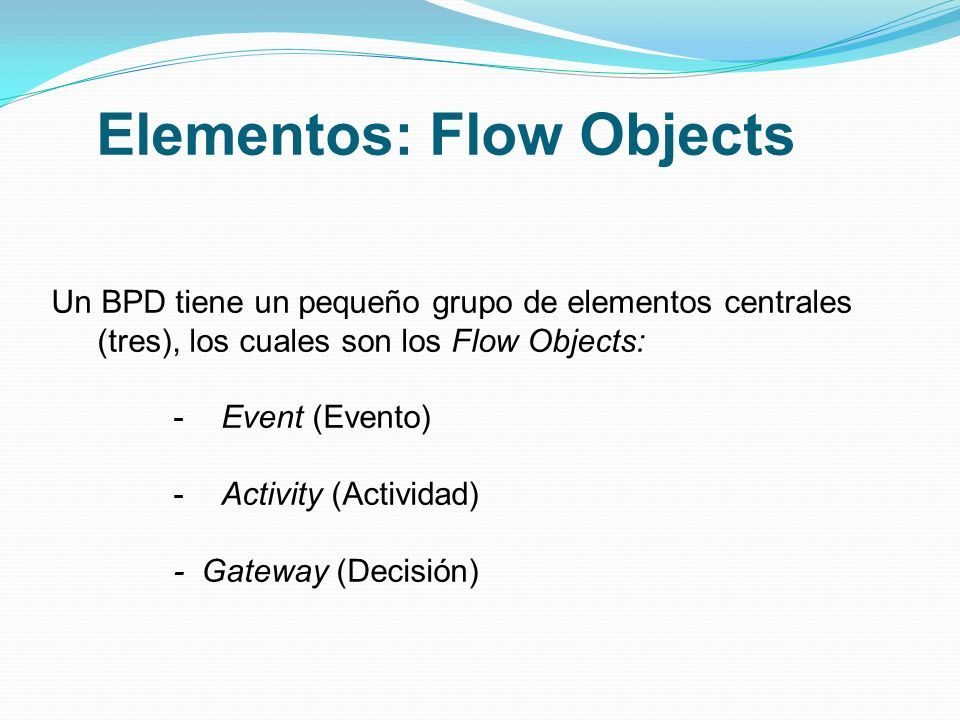 Elementos: Flow Objects

Un BPD tiene un pequeño grupo de elementos centrales (tres), los cuales son los Flow Objects:

- Event (Evento)

- Activity (Actividad)

- Gateway (Decisión)